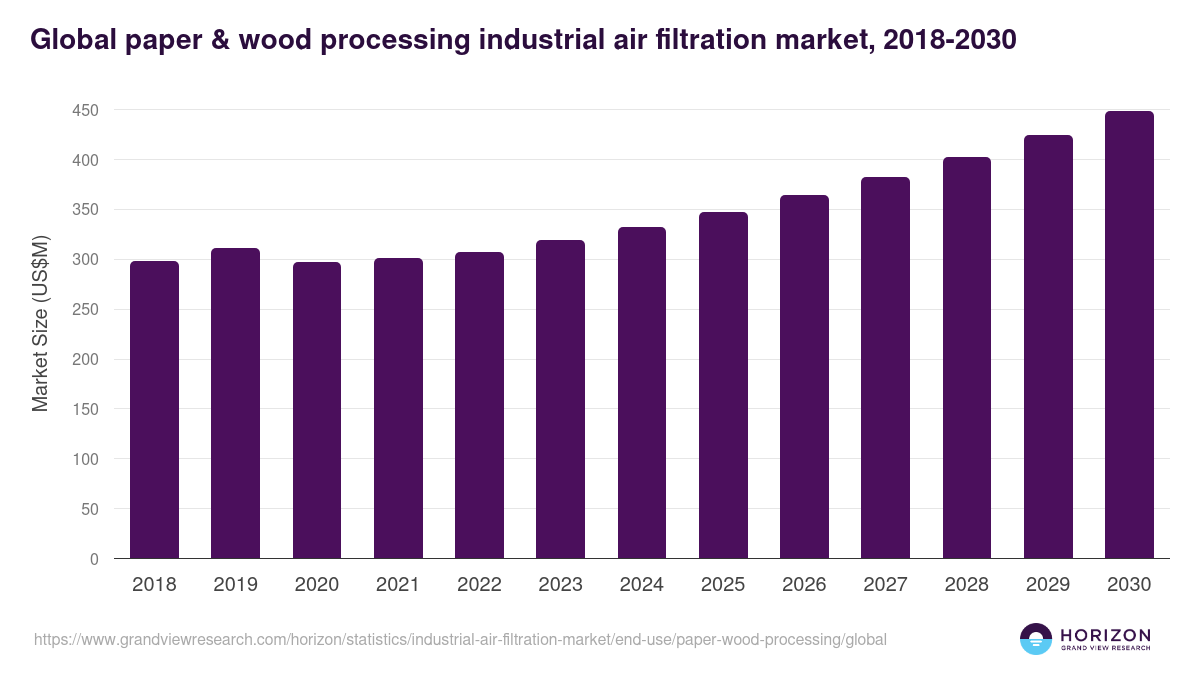 Global paper & wood processing industrial air filtration market, 2018-2030

Market Size (US$M)

450
400
350
300
250
200
150
100
50
0

2018 2019 2020 2021 2022 2023 2024 2025 2026 2027 2028 2029 2030

https://www.grandviewresearch.com/horizon/statistics/industrial-air-filtration-market/end-use/paper-wood-processing/global

HORIZON
GRAND VIEW RESEARCH